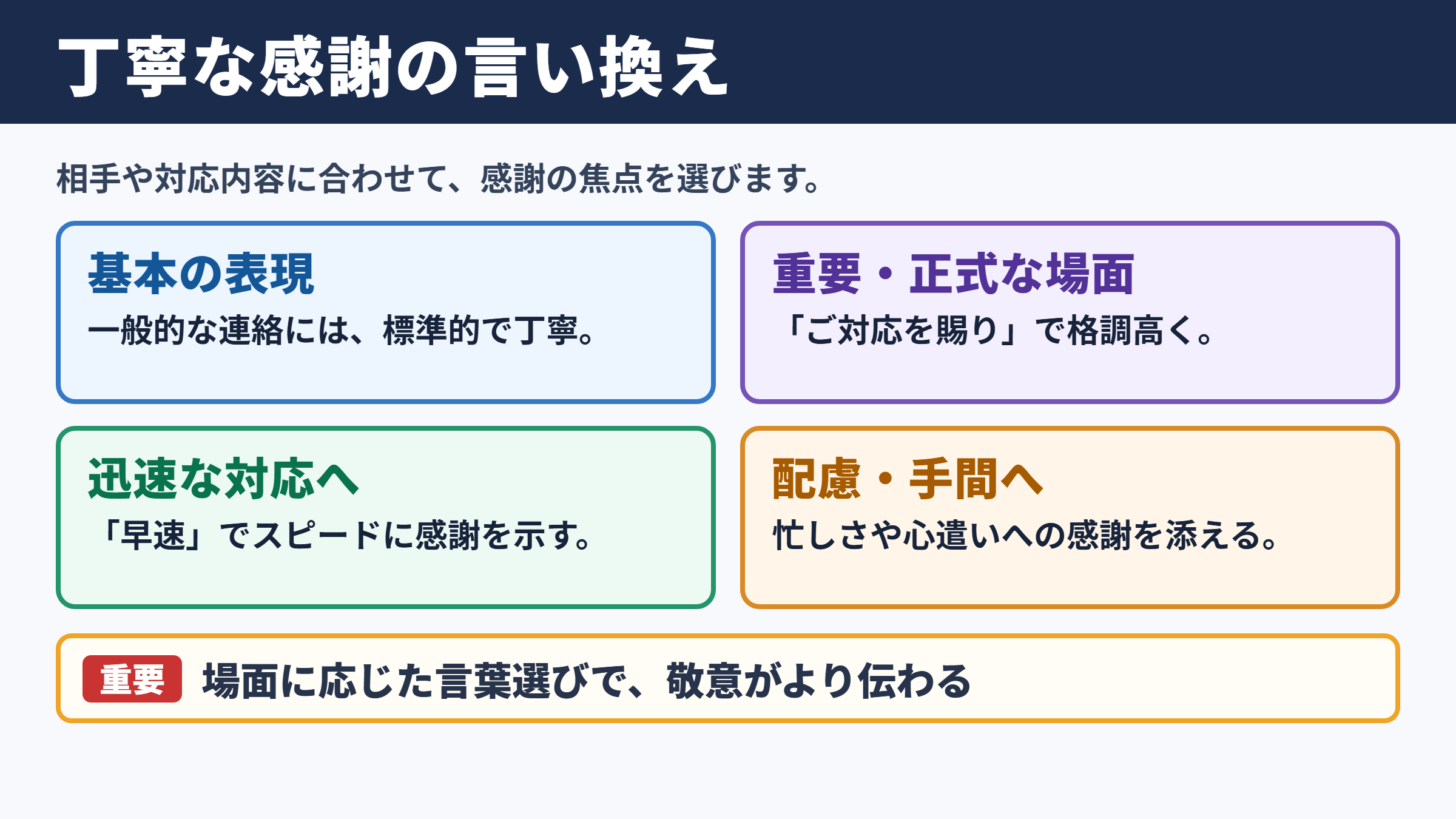 丁寧な感謝の言い換え

相手や対応内容に合わせて、感謝の焦点を選びます。

基本の表現

一般的な連絡には、標準的で丁寧。

重要・正式な場面

「ご対応を賜り」で格調高く。

迅速な対応へ

「早速」でスピードに感謝を示す。

配慮・手間へ

忙しさや心遣いへの感謝を添える。

重要 場面に応じた言葉選びで、敬意がより伝わる